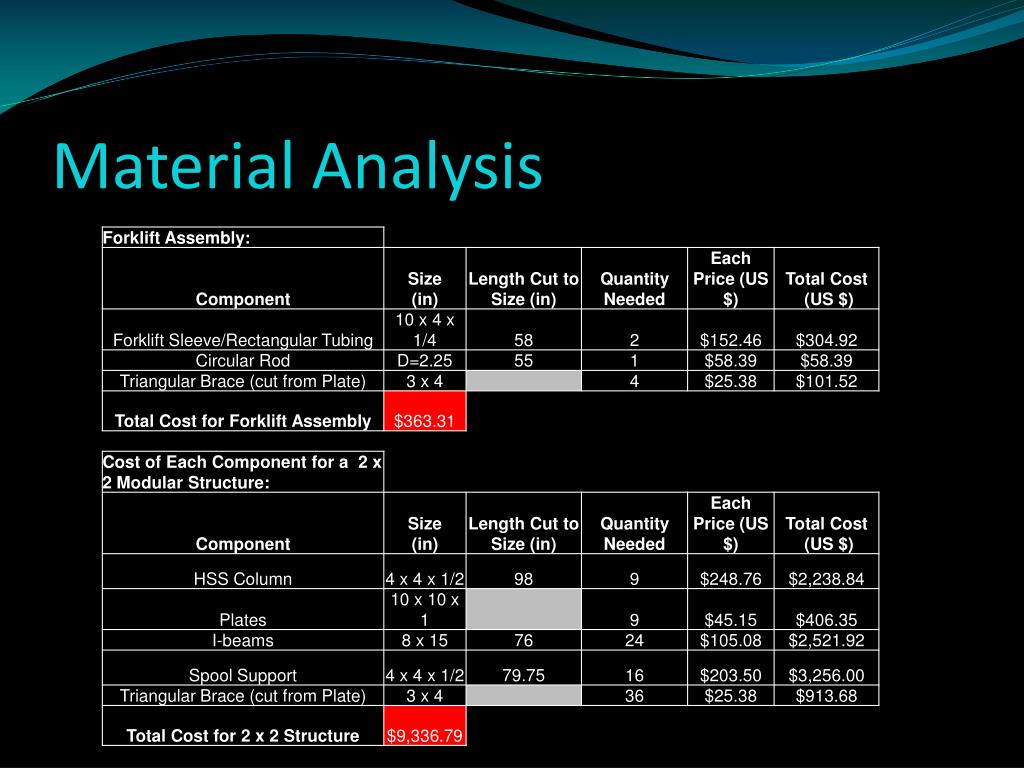 Material Analysis

| Forklift Assembly: | | | | | |
|---|---|---|---|---|---|
| Component | Size (in) | Length Cut to Size (in) | Quantity Needed | Each Price (US $) | Total Cost (US $) |
| Forklift Sleeve/Rectangular Tubing | 10 x 4 x 1/4 | 58 | 2 | $152.46 | $304.92 |
| Circular Rod | D=2.25 | 55 | 1 | $58.39 | $58.39 |
| Triangular Brace (cut from Plate) | 3 x 4 | | 4 | $25.38 | $101.52 |
| Total Cost for Forklift Assembly | $363.31 | | | | |

| Cost of Each Component for a 2 x 2 Modular Structure: | | | | | |
|---|---|---|---|---|---|
| Component | Size (in) | Length Cut to Size (in) | Quantity Needed | Each Price (US $) | Total Cost (US $) |
| HSS Column | 4 x 4 x 1/2 | 98 | 9 | $248.76 | $2,238.84 |
| Plates | 10 x 10 x 1 | | 9 | $45.15 | $406.35 |
| I-beams | 8 x 15 | 76 | 24 | $105.08 | $2,521.92 |
| Spool Support | 4 x 4 x 1/2 | 79.75 | 16 | $203.50 | $3,256.00 |
| Triangular Brace (cut from Plate) | 3 x 4 | | 36 | $25.38 | $913.68 |
| Total Cost for 2 x 2 Structure | $9,336.79 | | | | |